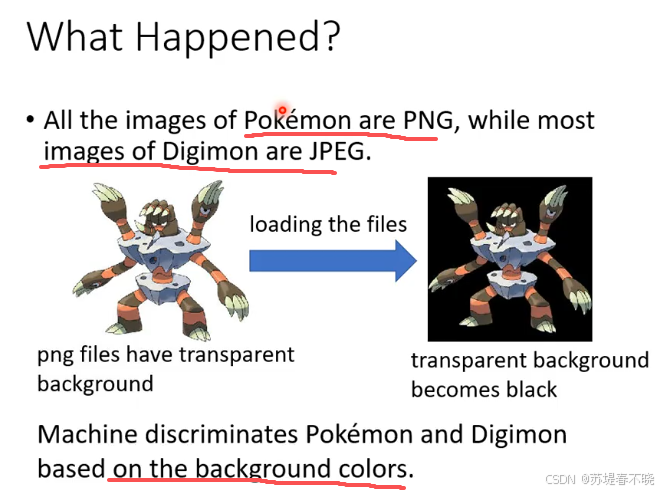 What Happened?

• All the images of Pokémon are PNG, while most images of Digimon are JPEG.

loading the files

png files have transparent background

transparent background becomes black

Machine discriminates Pokémon and Digimon based on the background colors.

CSDN @苏堤春不晓